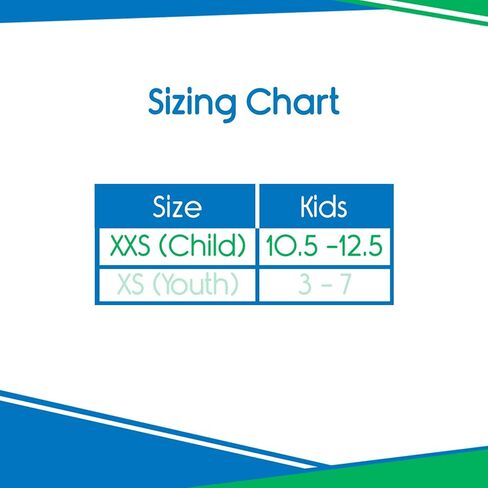 Sizing Chart

| Size | Kids |
|---|---|
| XXS (Child) | 10.5 -12.5 |
| XS (Youth) | 3 - 7 |